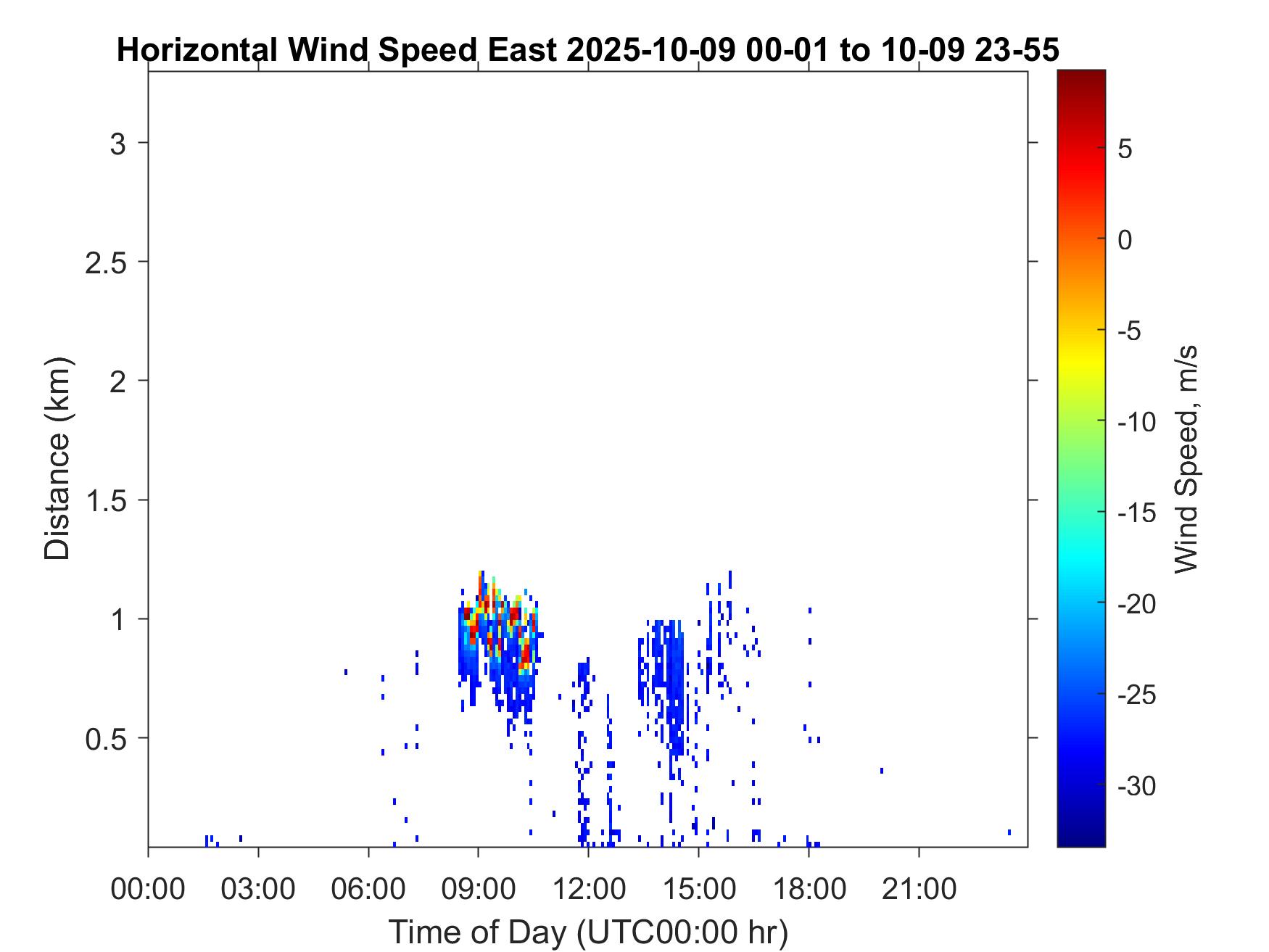 Horizontal Wind Speed East 2025-10-09 00-01 to 10-09 23-55

Distance (km)

3
2.5
2
1.5
1
0.5

00:00
03:00
06:00
09:00
12:00
15:00
18:00
21:00

Time of Day (UTC00:00 hr)

5
0
-5
-10
-15
-20
-25
-30

Wind Speed, m/s